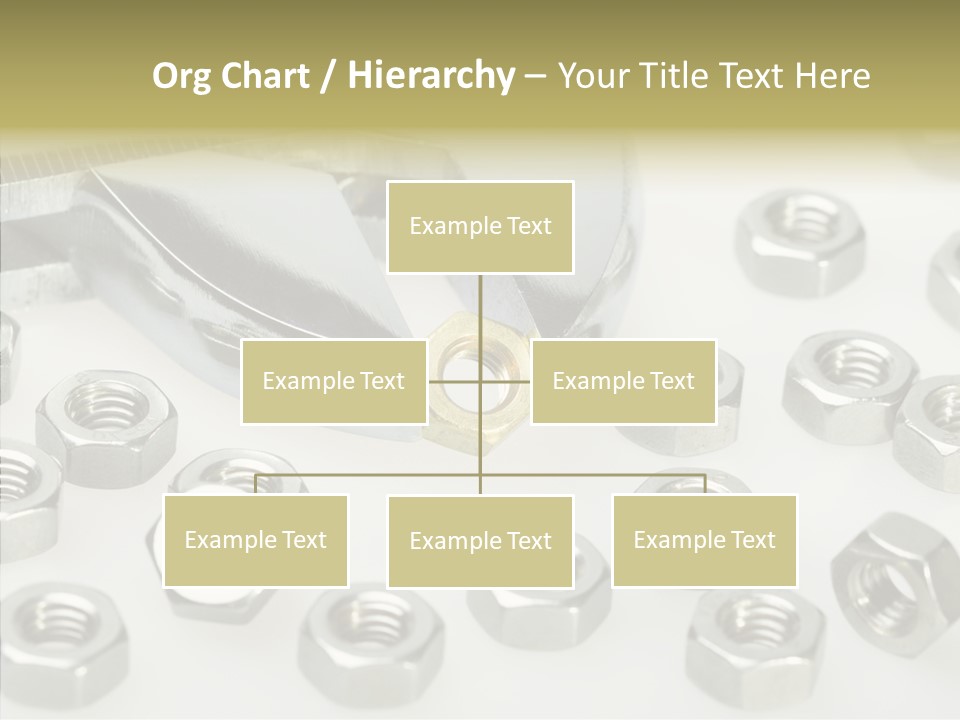 Org Chart / Hierarchy – Your Title Text Here

Example Text

Example Text

Example Text

Example Text

Example Text

Example Text